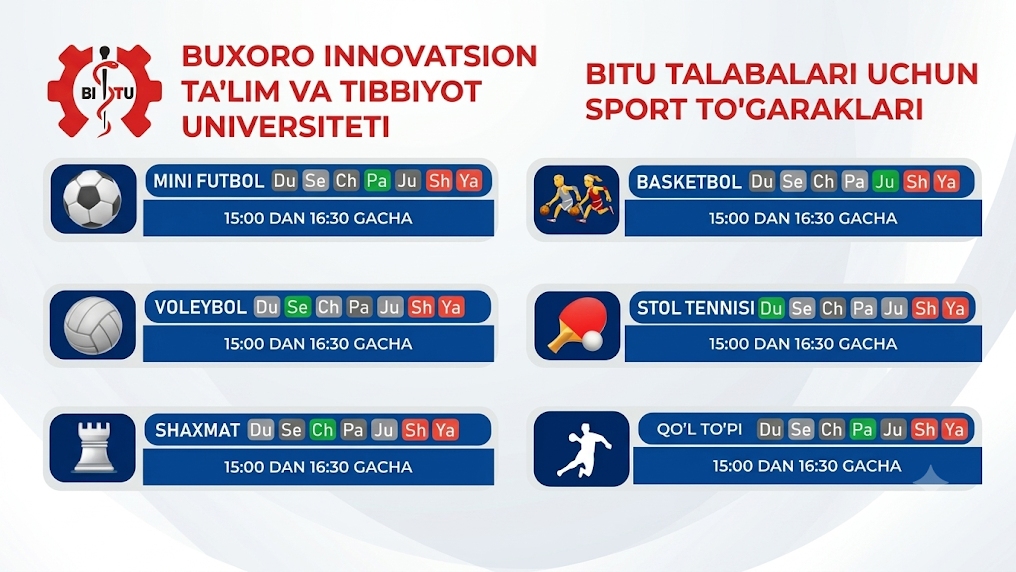 BI TU

BUXORO INNOVATSION TA'LIM VA TIBBIYOT UNIVERSITETI

BITU TALABALARI UCHUN SPORT TO'GARAKLARI

MINI FUTBOL Du Se Ch Pa Ju Sh Ya
15:00 DAN 16:30 GACHA

VOLEYBOL Du Se Ch Pa Ju Sh Ya
15:00 DAN 16:30 GACHA

SHAXMAT Du Se Ch Pa Ju Sh Ya
15:00 DAN 16:30 GACHA

BASKETBOL Du Se Ch Pa Ju Sh Ya
15:00 DAN 16:30 GACHA

STOL TENNISI Du Se Ch Pa Ju Sh Ya
15:00 DAN 16:30 GACHA

QO'L TO'PI Du Se Ch Pa Ju Sh Ya
15:00 DAN 16:30 GACHA